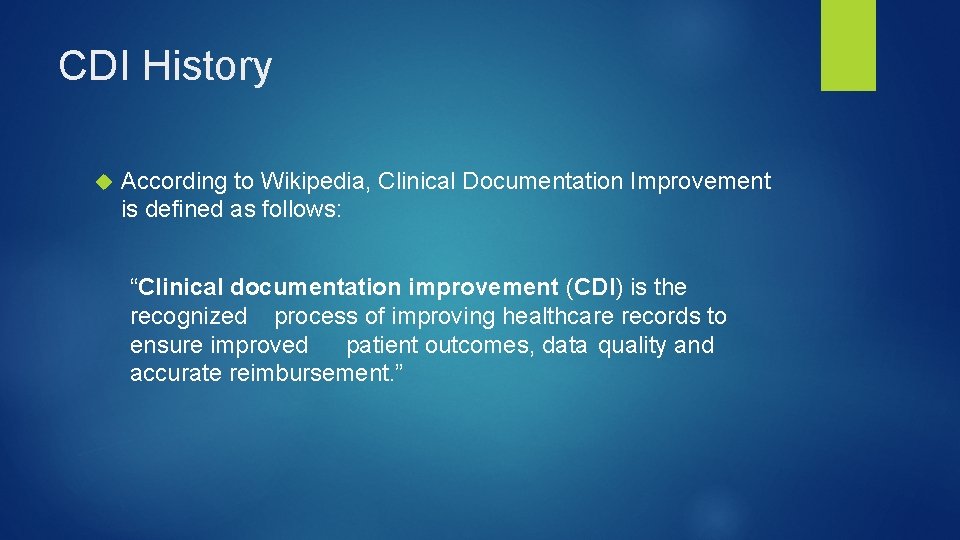 CDI History

According to Wikipedia, Clinical Documentation Improvement is defined as follows:

“Clinical documentation improvement (CDI) is the recognized process of improving healthcare records to ensure improved patient outcomes, data quality and accurate reimbursement.”